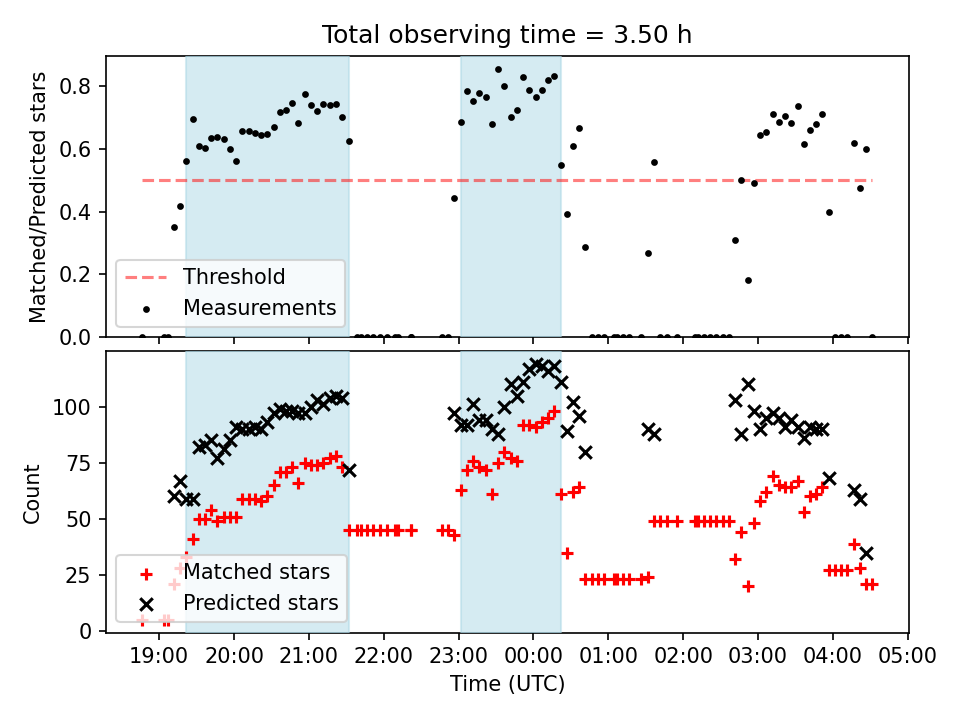 Total observing time = 3.50 h

Matched/Predicted stars

0.8
0.6
0.4
0.2
0.0

Threshold
Measurements

Count

100
75
50
25
0

Matched stars
Predicted stars

19:00 20:00 21:00 22:00 23:00 00:00 01:00 02:00 03:00 04:00 05:00

Time (UTC)